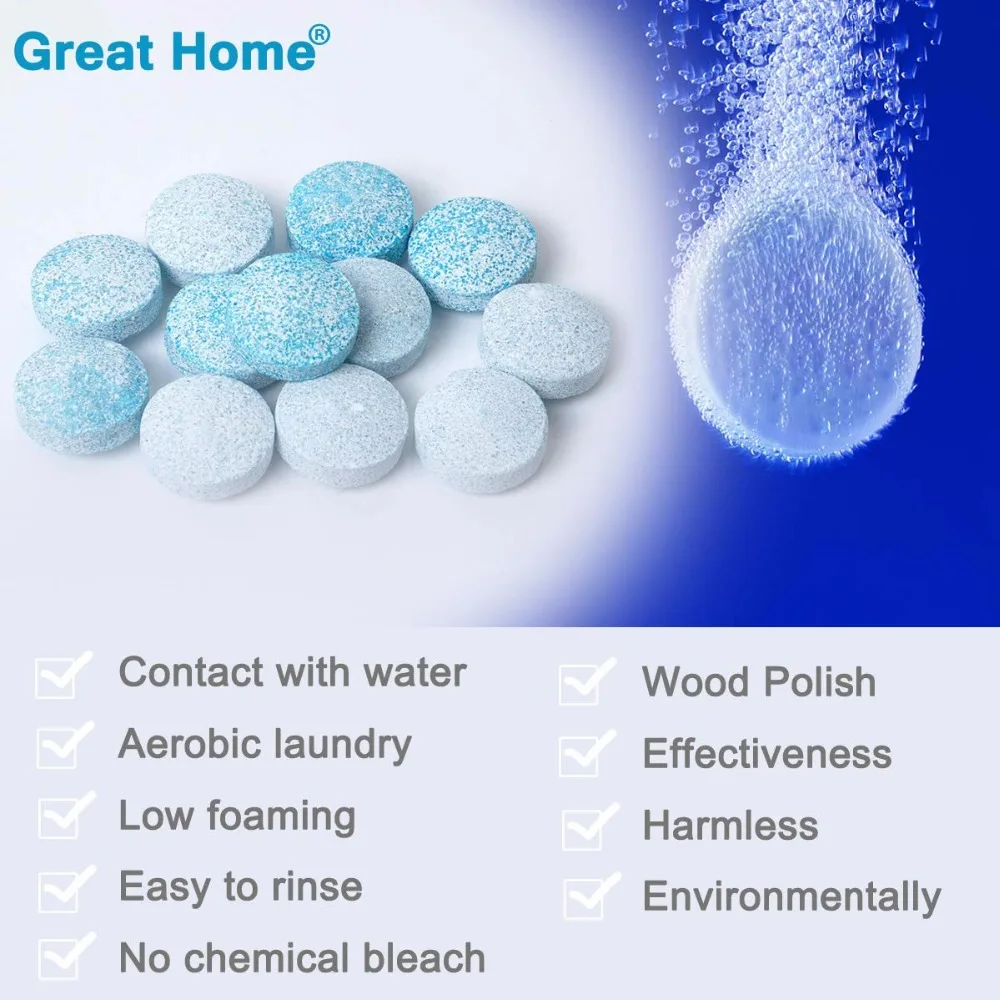 Great Home®

Contact with water
Aerobic laundry
Low foaming
Easy to rinse
No chemical bleach

Wood Polish
Effectiveness
Harmless
Environmentally